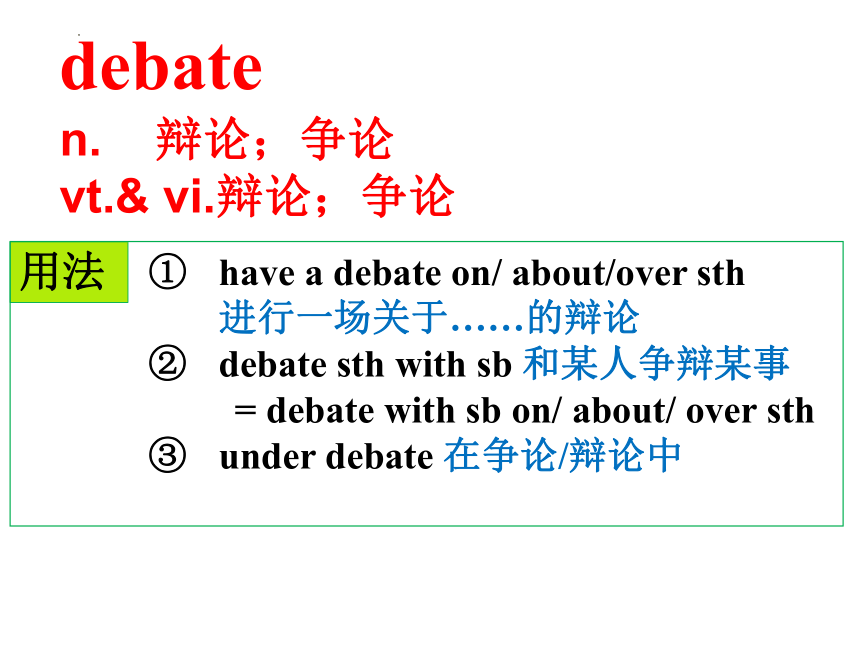 debate

n. 辩论；争论

vt.& vi.辩论；争论

用法

① have a debate on/ about/over sth 进行一场关于……的辩论

② debate sth with sb 和某人争辩某事
= debate with sb on/ about/ over sth

③ under debate 在争论/辩论中